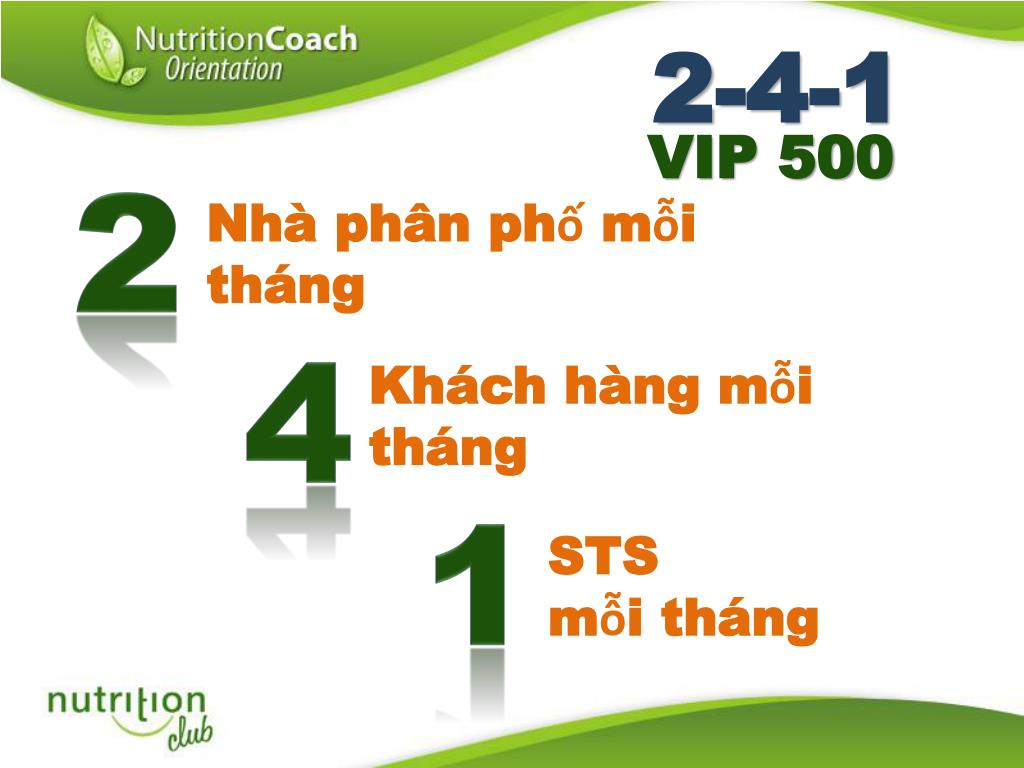 NutritionCoach
Orientation

2-4-1
VIP 500

2 Nhà phân phố mỗi tháng

4 Khách hàng mỗi tháng

1 STS
mỗi tháng

nutrition
club